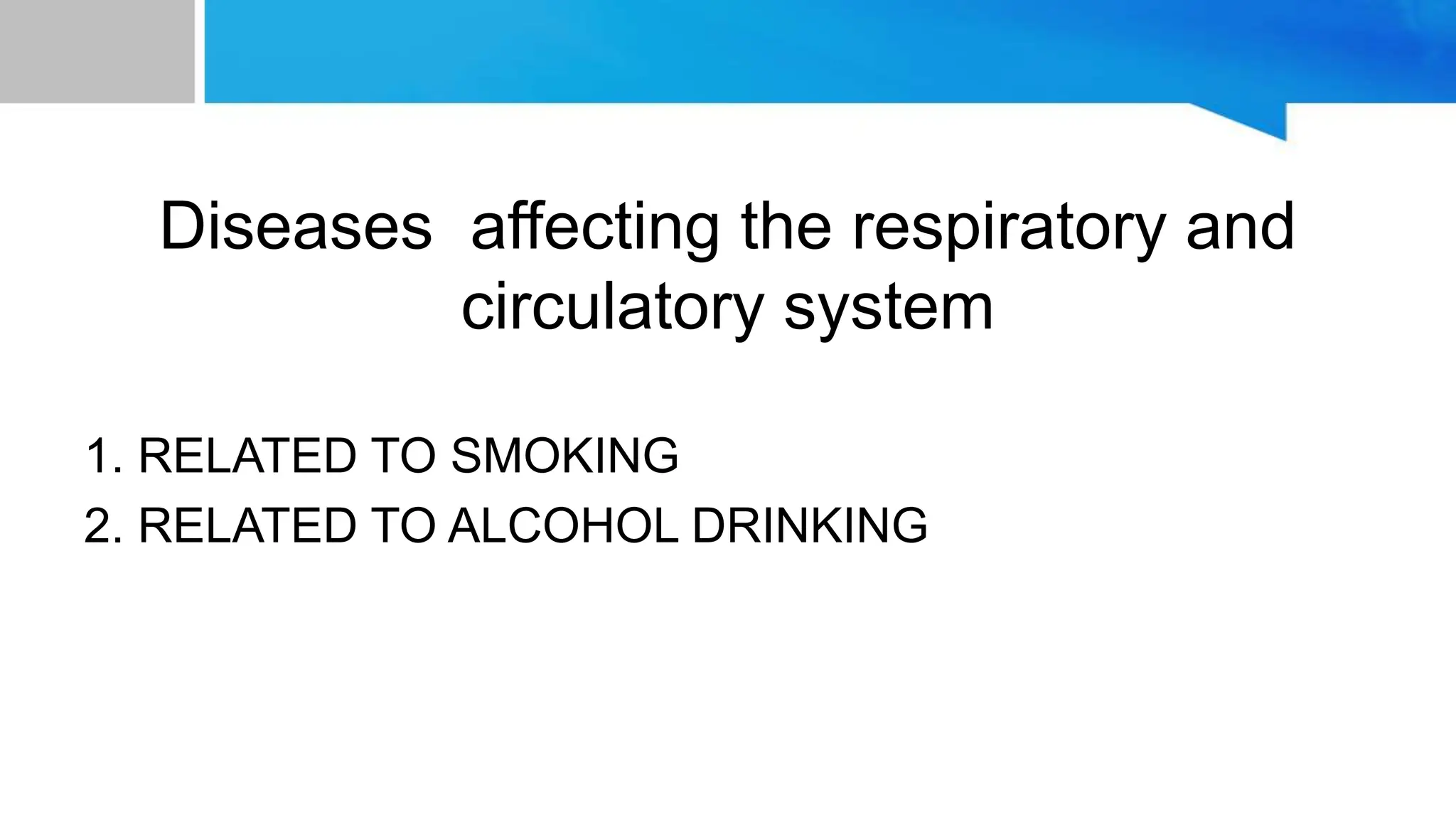 Diseases affecting the respiratory and circulatory system

1. RELATED TO SMOKING
2. RELATED TO ALCOHOL DRINKING